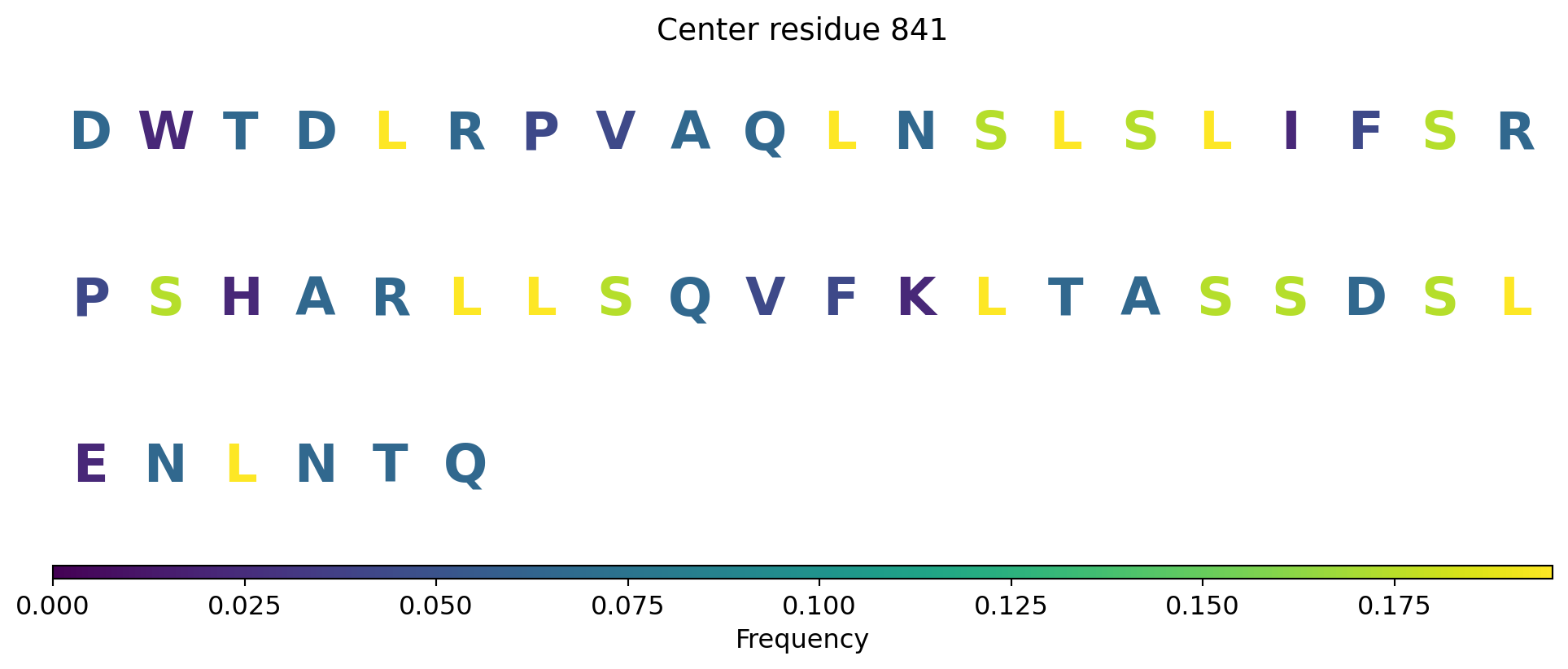 Center residue 841

D W T D L R P V A Q L N S L S L I F S R

P S H A R L L S Q V F K L T A S S D S L

E N L N T Q

0.000 0.025 0.050 0.075 0.100 0.125 0.150 0.175

Frequency